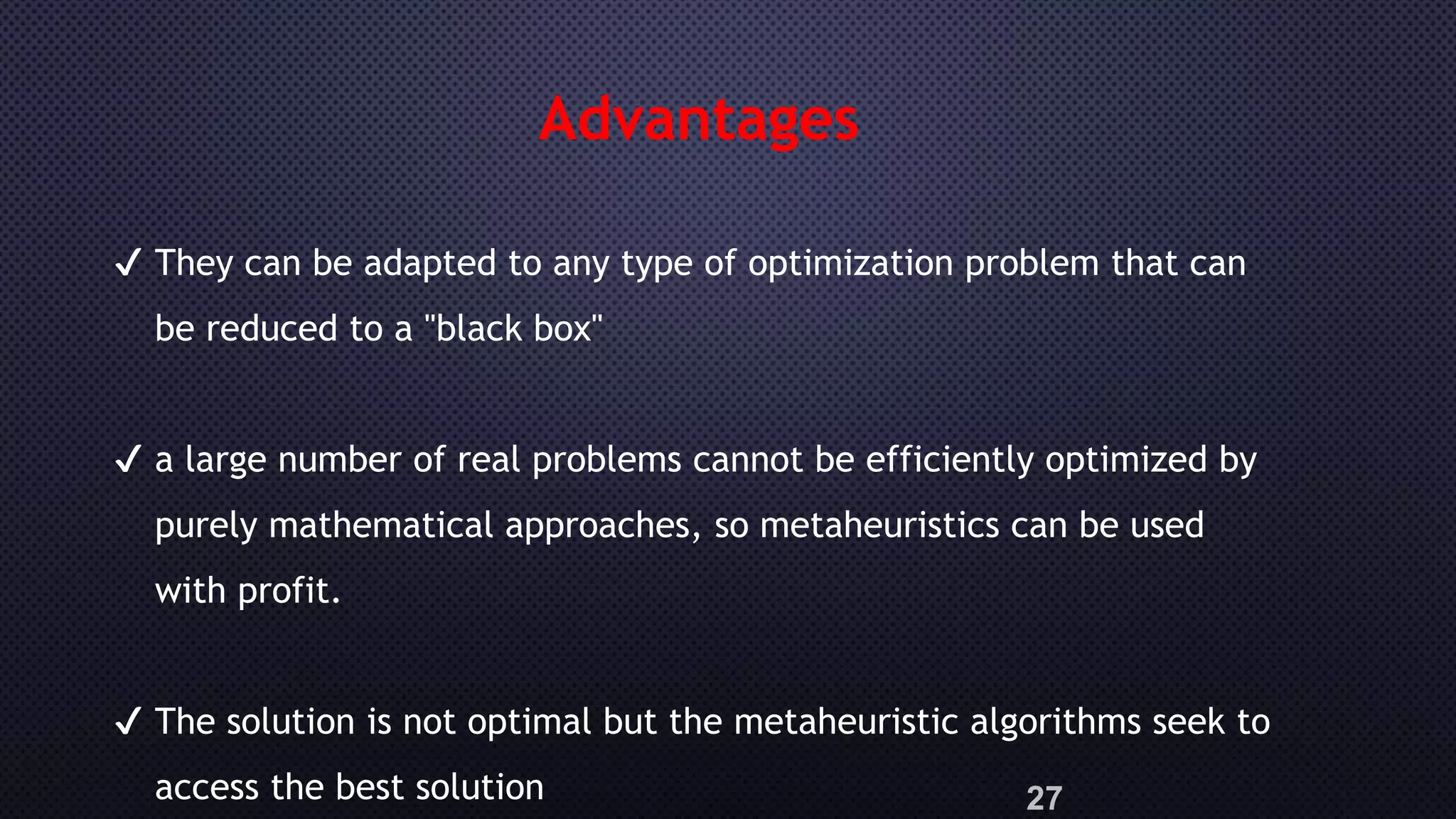 Advantages

✓ They can be adapted to any type of optimization problem that can be reduced to a "black box"

✓ a large number of real problems cannot be efficiently optimized by purely mathematical approaches, so metaheuristics can be used with profit.

✓ The solution is not optimal but the metaheuristic algorithms seek to access the best solution

27